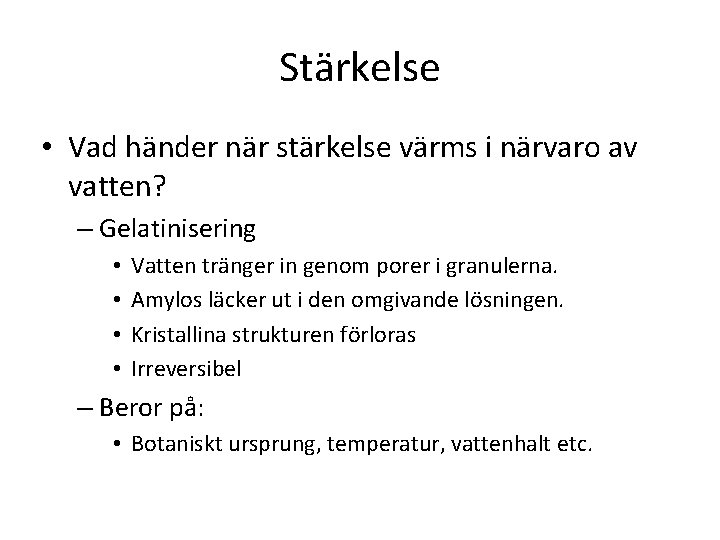 Stärkelse

• Vad händer när stärkelse värms i närvaro av vatten?

– Gelatinisering

• Vatten tränger in genom porer i granulerna.
• Amylos läcker ut i den omgivande lösningen.
• Kristallina strukturen förloras
• Irreversibel

– Beror på:

• Botaniskt ursprung, temperatur, vattenhalt etc.